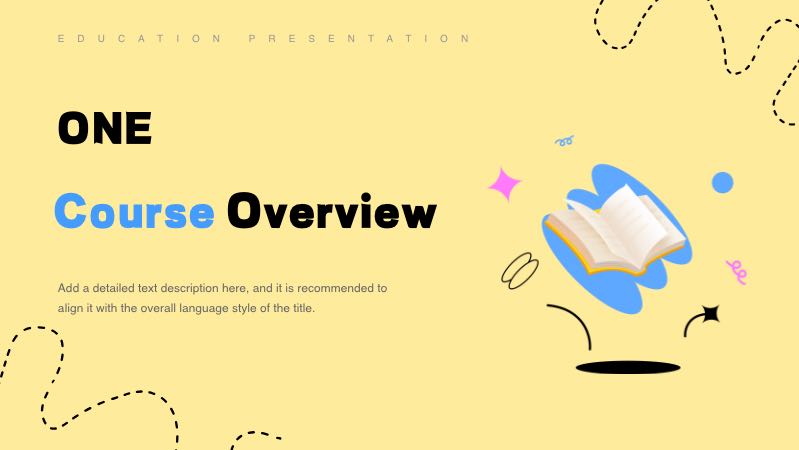 EDUCATION PRESENTATION

ONE

Course Overview

Add a detailed text description here, and it is recommended to align it with the overall language style of the title.